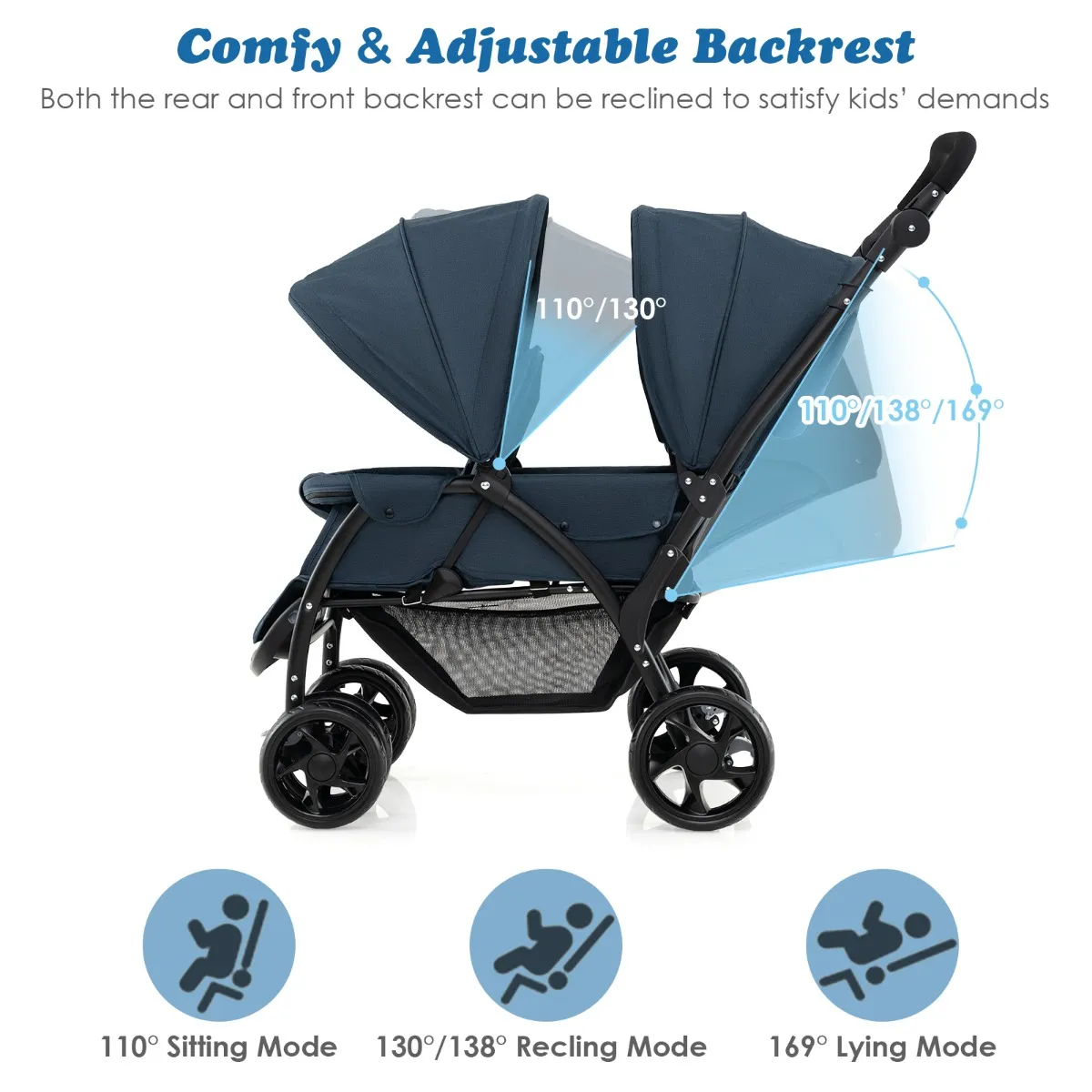 Comfy & Adjustable Backrest

Both the rear and front backrest can be reclined to satisfy kids' demands

110°/130°

110°/138°/169°

110° Sitting Mode

130°/138° Recling Mode

169° Lying Mode